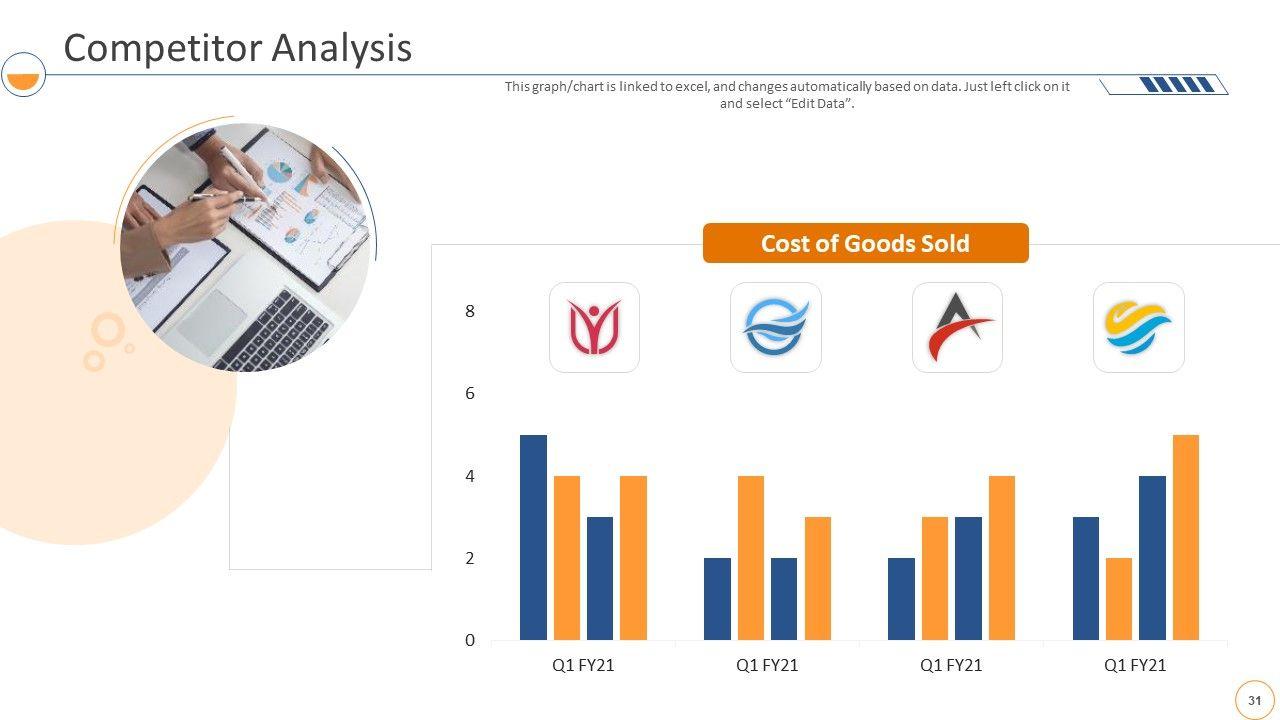 Competitor Analysis

This graph/chart is linked to excel, and changes automatically based on data. Just left click on it and select "Edit Data".

Cost of Goods Sold

8
6
4
2
0

Q1 FY21
Q1 FY21
Q1 FY21
Q1 FY21

31